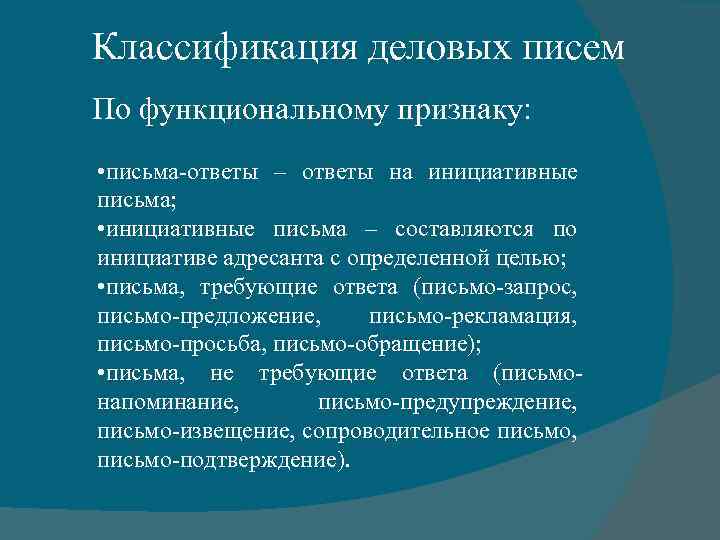 Классификация деловых писем

По функциональному признаку:

•письма-ответы – ответы на инициативные письма;
•инициативные письма – составляются по инициативе адресанта с определенной целью;
•письма, требующие ответа (письмо-запрос, письмо-предложение, письмо-рекламация, письмо-просьба, письмо-обращение);
•письма, не требующие ответа (письмо-напоминание, письмо-предупреждение, письмо-извещение, сопроводительное письмо, письмо-подтверждение).